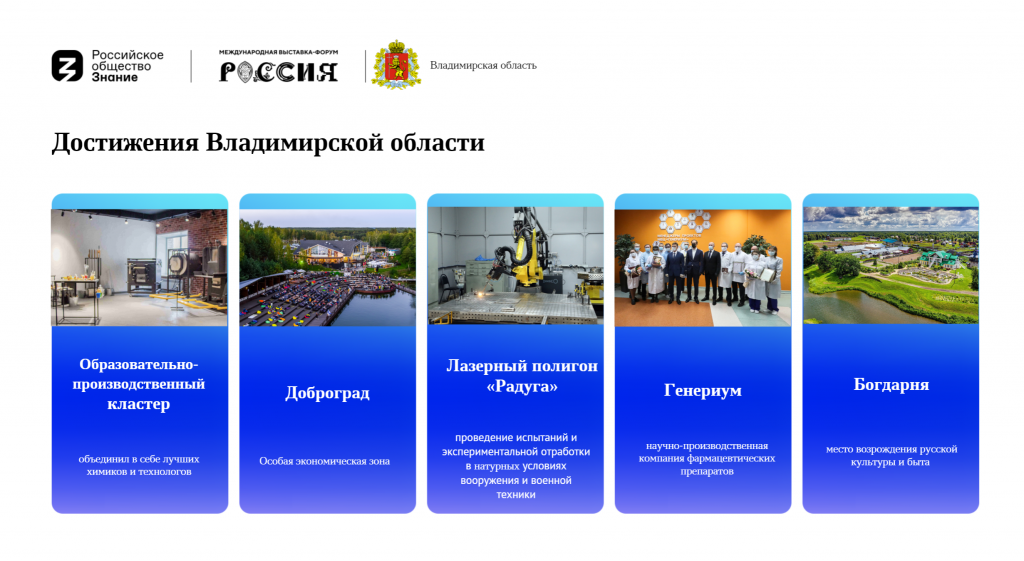 Российское общество Знание

МЕЖДУНАРОДНАЯ ВЫСТАВКА-ФОРУМ РОССИЯ

Владимирская область

Достижения Владимирской области

Образовательно-производственный кластер

объединил в себе лучших химиков и технологов

Доброград

Особая экономическая зона

Лазерный полигон «Радуга»

проведение испытаний и экспериментальной отработки в натурных условиях вооружения и военной техники

Генериум

научно-производственная компания фармацевтических препаратов

Богдарня

место возрождения русской культуры и быта